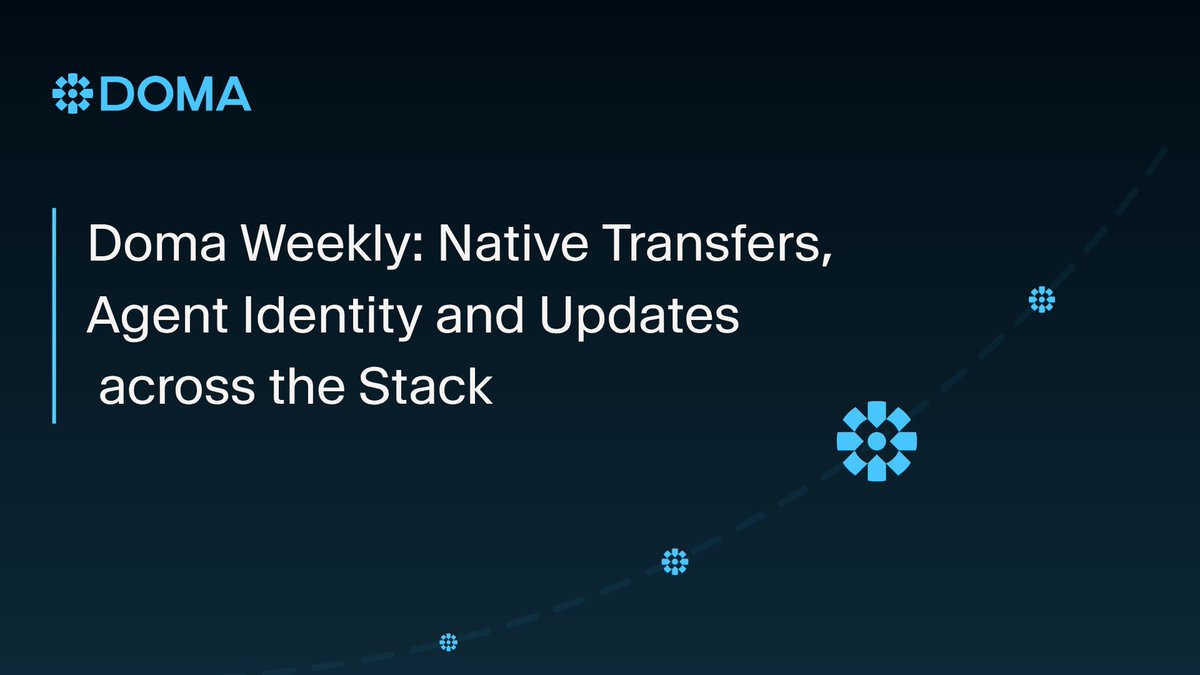 DOMA

Doma Weekly: Native Transfers, Agent Identity and Updates across the Stack